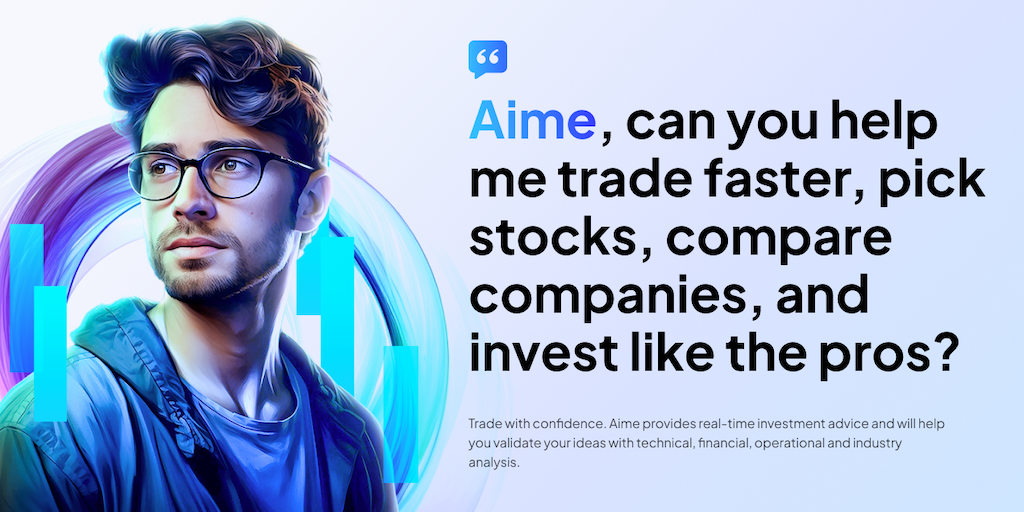 Aime, can you help me trade faster, pick stocks, compare companies, and invest like the pros?

Trade with confidence. Aime provides real-time investment advice and will help you validate your ideas with technical, financial, operational and industry analysis.